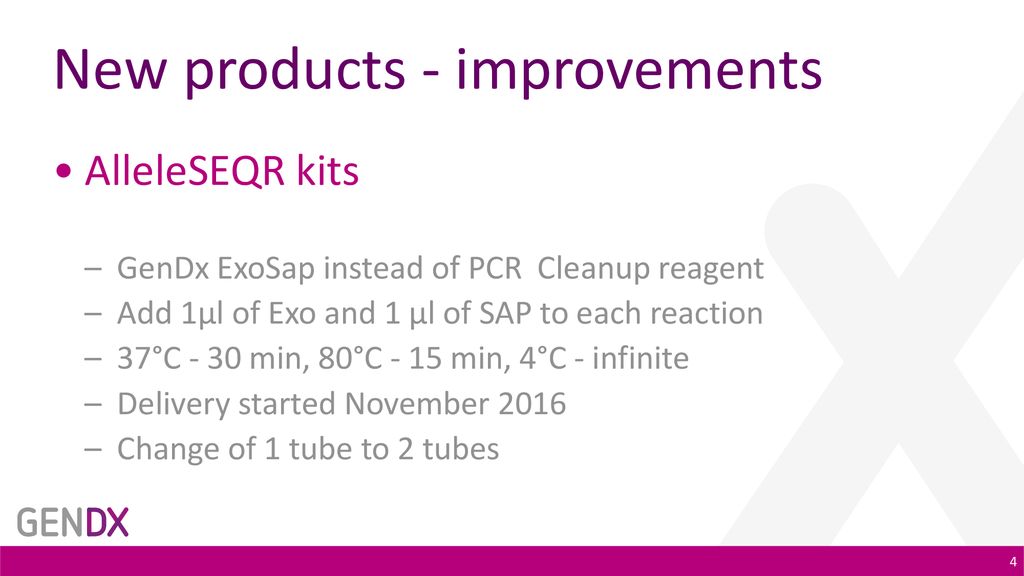 New products - improvements

• AlleleSEQR kits

– GenDx ExoSap instead of PCR Cleanup reagent
– Add 1µl of Exo and 1 µl of SAP to each reaction
– 37°C - 30 min, 80°C - 15 min, 4°C - infinite
– Delivery started November 2016
– Change of 1 tube to 2 tubes

GENDX

4